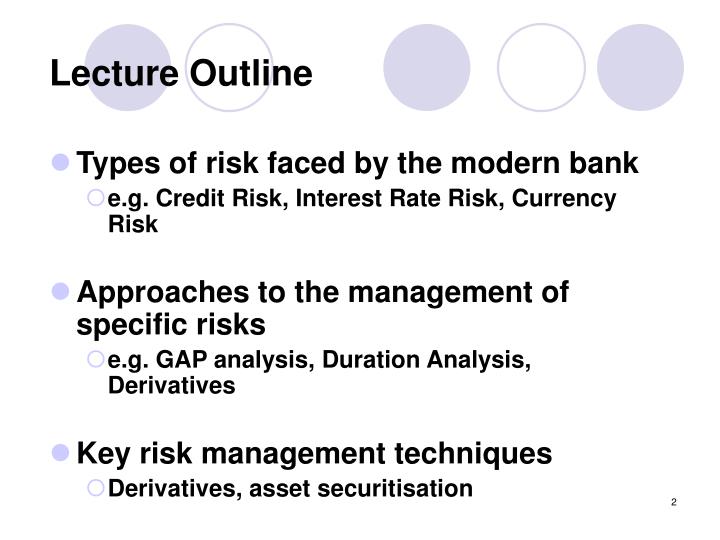 Lecture Outline

Types of risk faced by the modern bank
e.g. Credit Risk, Interest Rate Risk, Currency Risk

Approaches to the management of specific risks
e.g. GAP analysis, Duration Analysis, Derivatives

Key risk management techniques
Derivatives, asset securitisation

2